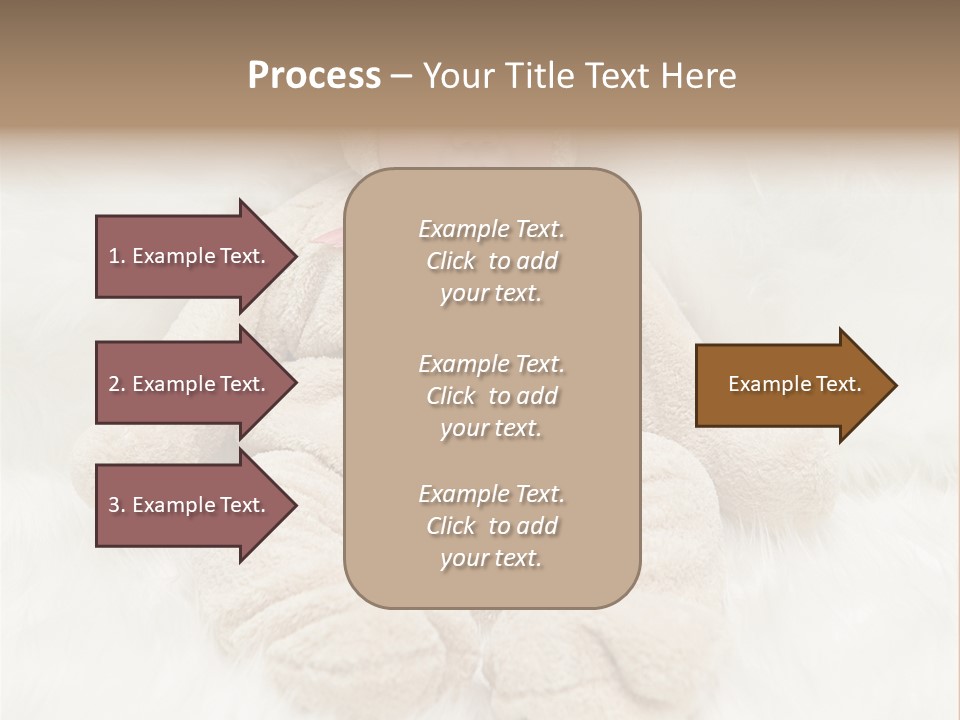 Process – Your Title Text Here

1. Example Text.

2. Example Text.

3. Example Text.

Example Text. Click to add your text.

Example Text. Click to add your text.

Example Text. Click to add your text.

Example Text.